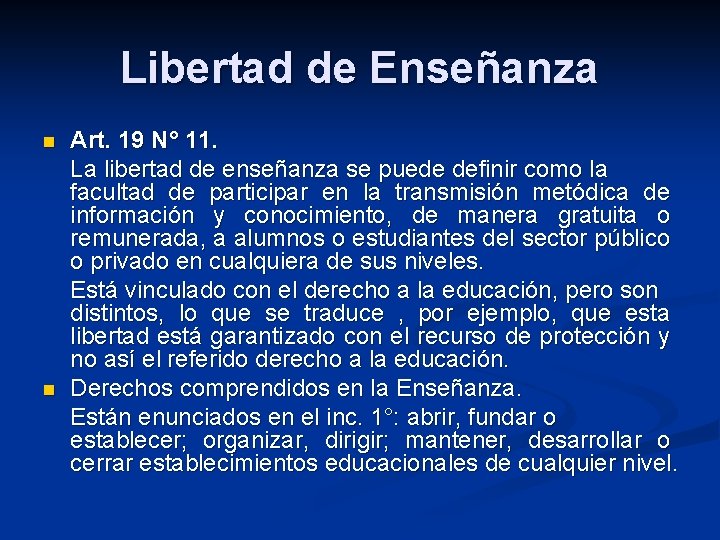 Libertad de Enseñanza

Art. 19 N° 11.

La libertad de enseñanza se puede definir como la facultad de participar en la transmisión metódica de información y conocimiento, de manera gratuita o remunerada, a alumnos o estudiantes del sector público o privado en cualquiera de sus niveles.

Está vinculado con el derecho a la educación, pero son distintos, lo que se traduce , por ejemplo, que esta libertad está garantizado con el recurso de protección y no así el referido derecho a la educación.

Derechos comprendidos en la Enseñanza.

Están enunciados en el inc. 1°: abrir, fundar o establecer; organizar, dirigir; mantener, desarrollar o cerrar establecimientos educacionales de cualquier nivel.